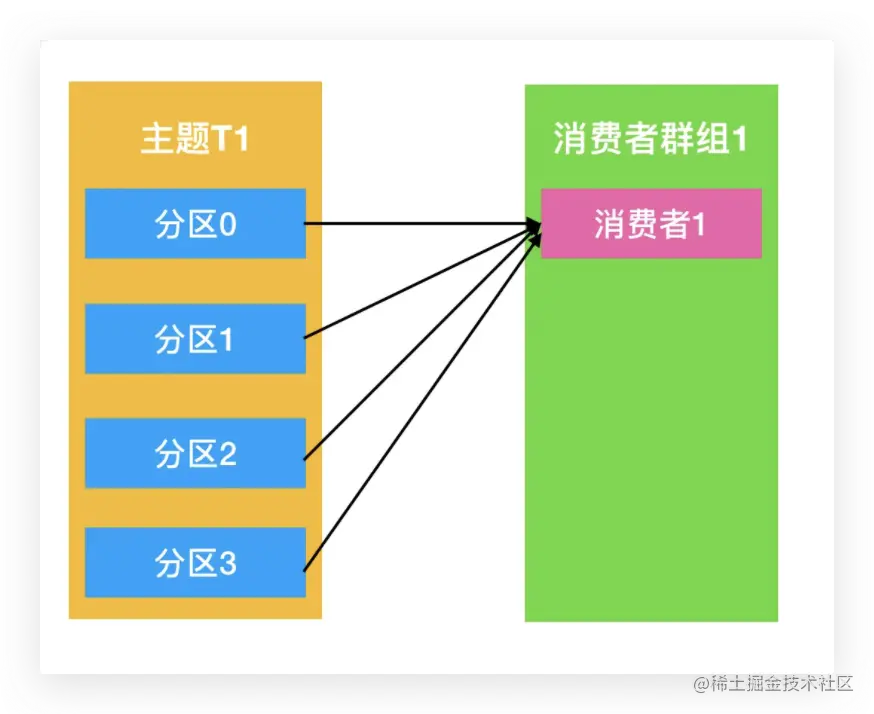 主题T1

分区0

分区1

分区2

分区3

消费者群组1

消费者1

@稀土掘金技术社区